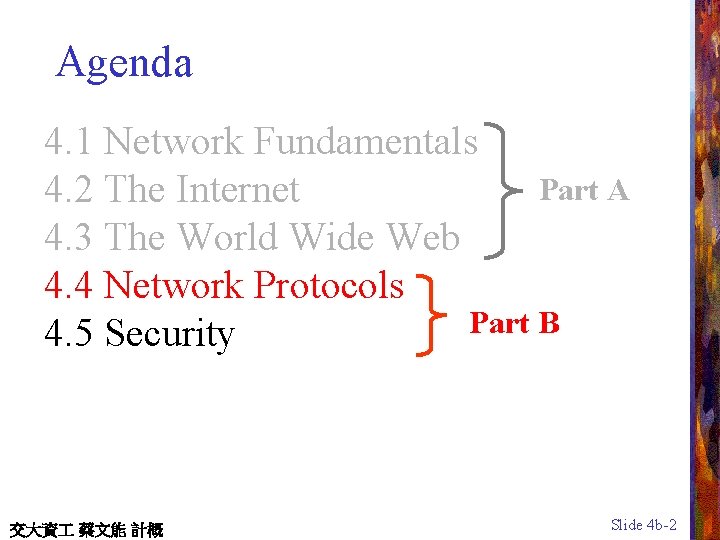 Agenda

4.1 Network Fundamentals
4.2 The Internet
4.3 The World Wide Web
Part A

4.4 Network Protocols
4.5 Security
Part B

交大資工 蔡文能 計概

Slide 4b-2